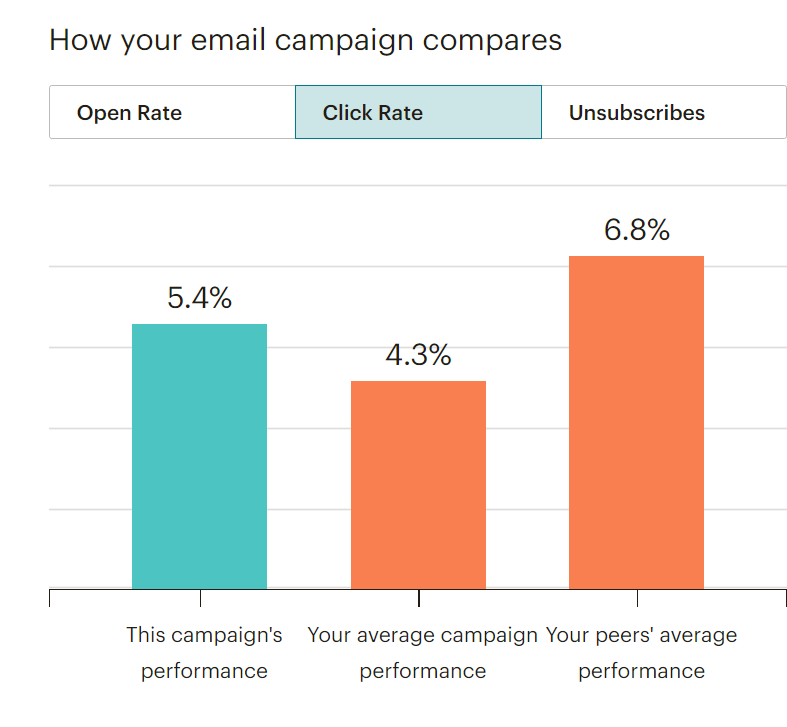 How your email campaign compares

Open Rate
Click Rate
Unsubscribes

5.4%
4.3%
6.8%

This campaign's performance
Your average campaign performance
Your peers' average performance